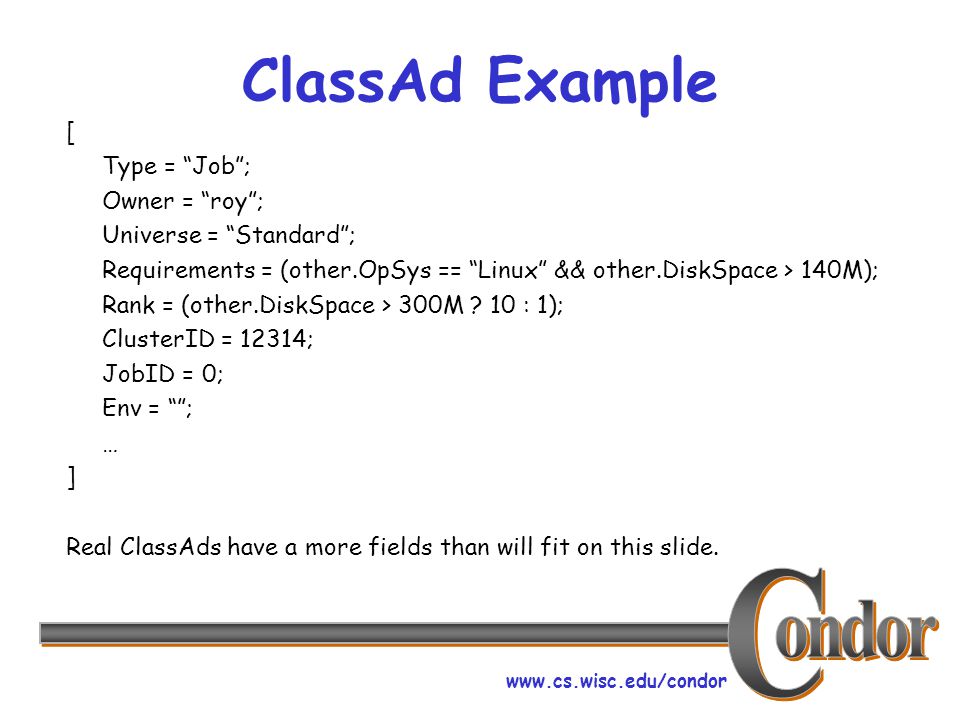 ClassAd Example

[
Type = “Job”;
Owner = “roy”;
Universe = “Standard”;
Requirements = (other.OpSys == “Linux” && other.DiskSpace > 140M);
Rank = (other.DiskSpace > 300M ? 10 : 1);
ClusterID = 12314;
JobID = 0;
Env = “”;
…
]

Real ClassAds have a more fields than will fit on this slide.

Condor

www.cs.wisc.edu/condor